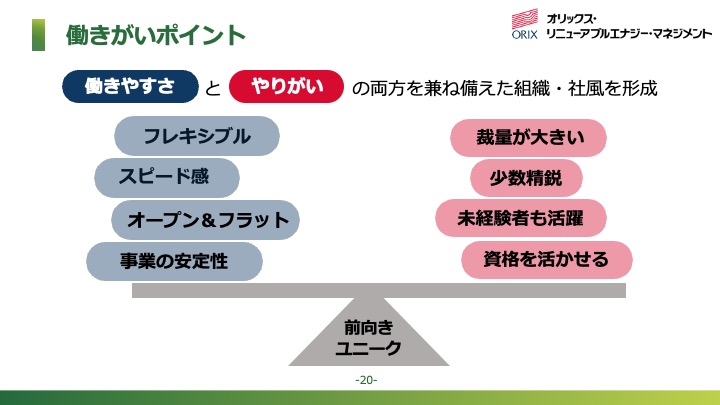 働きがいポイント

ORIX オリックス・リニューアブルエナジー・マネジメント

働きやすさ と やりがい の両方を兼ね備えた組織・社風を形成

フレキシブル

スピード感

オープン＆フラット

事業の安定性

裁量が大きい

少数精鋭

未経験者も活躍

資格を活かせる

前向き
ユニーク

-20-